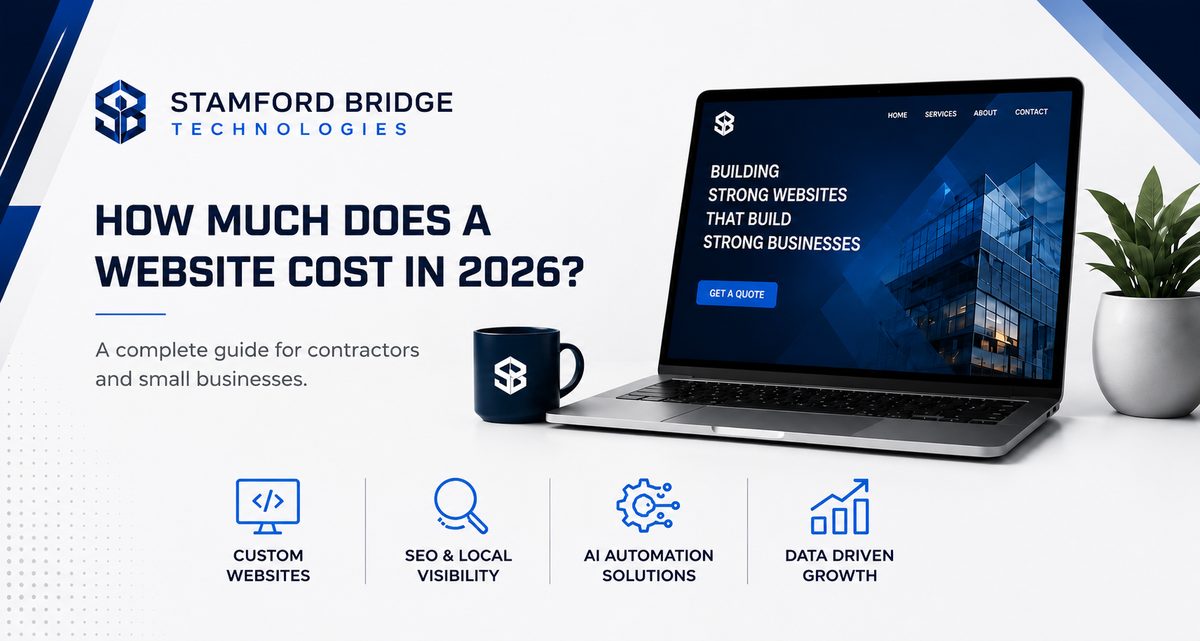 STAMFORD BRIDGE
TECHNOLOGIES

HOW MUCH DOES A WEBSITE COST IN 2026?

A complete guide for contractors and small businesses.

HOME SERVICES ABOUT CONTACT

BUILDING STRONG WEBSITES THAT BUILD STRONG BUSINESSES

GET A QUOTE

</>

CUSTOM WEBSITES

SEO & LOCAL VISIBILITY

AI AUTOMATION SOLUTIONS

DATA DRIVEN GROWTH